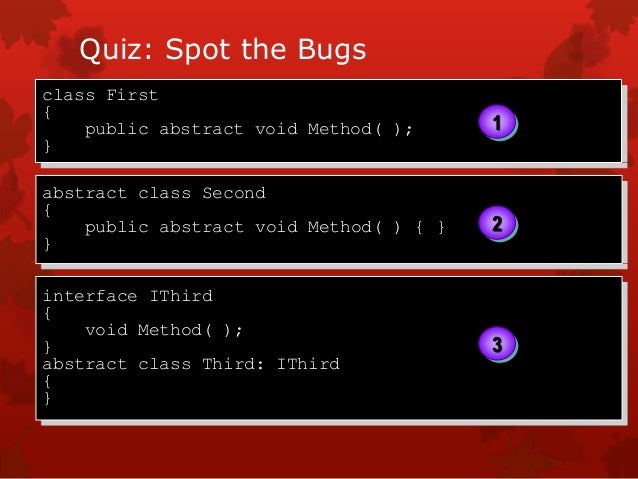 Quiz: Spot the Bugs

class First
{
    public abstract void Method( );
}

1

abstract class Second
{
    public abstract void Method( ) { }
}

2

interface IThird
{
    void Method( );
}
abstract class Third: IThird
{
}

3